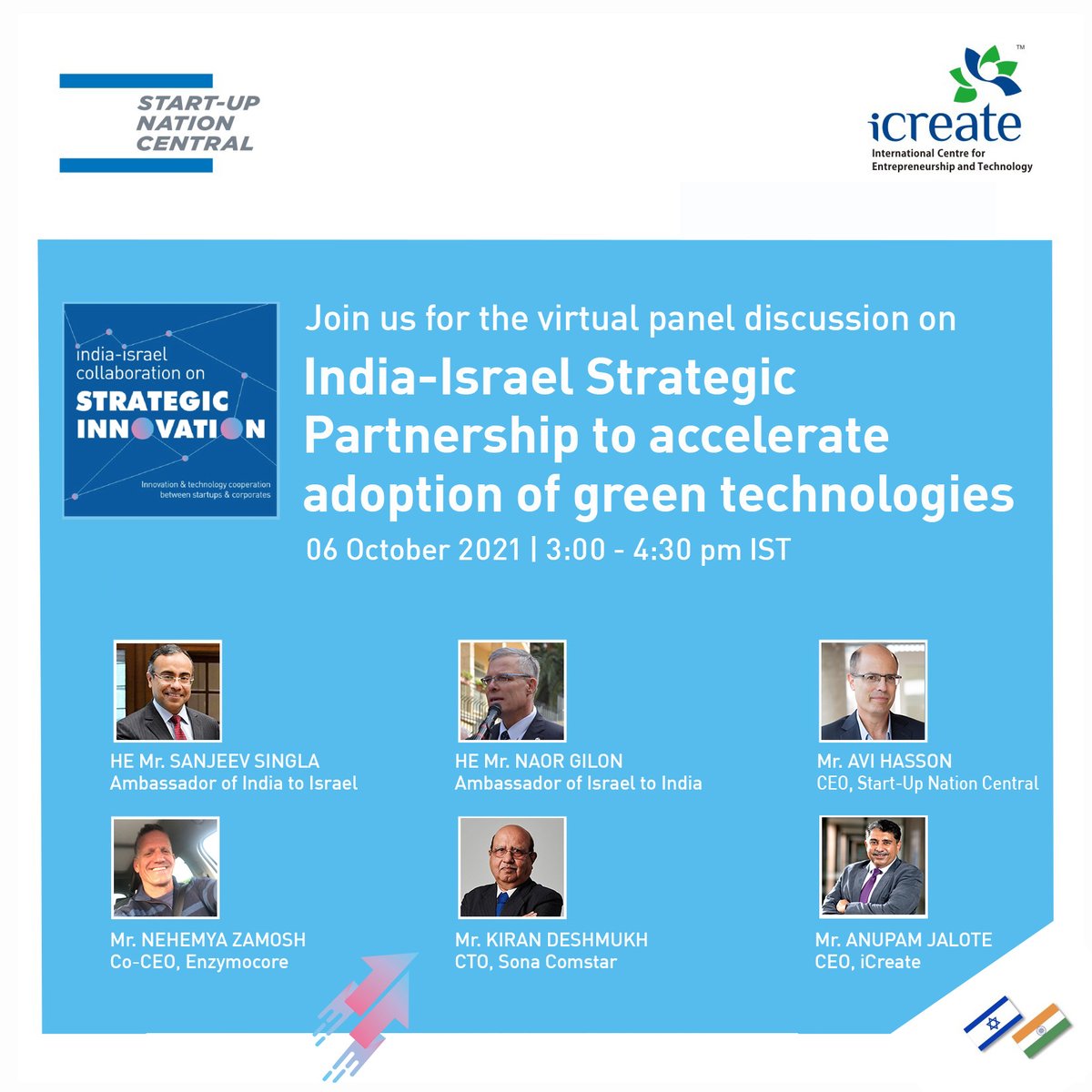 START-UP NATION CENTRAL

iCreate™
International Centre for Entrepreneurship and Technology

india-israel collaboration on
STRATEGIC INNOVATION
Innovation & technology cooperation between startups & corporates

Join us for the virtual panel discussion on

India-Israel Strategic Partnership to accelerate adoption of green technologies

06 October 2021 | 3:00 - 4:30 pm IST

HE Mr. SANJEEV SINGLA
Ambassador of India to Israel

HE Mr. NAOR GILON
Ambassador of Israel to India

Mr. AVI HASSON
CEO, Start-Up Nation Central

Mr. NEHEMYA ZAMOSH
Co-CEO, Enzymocore

Mr. KIRAN DESHMUKH
CTO, Sona Comstar

Mr. ANUPAM JALOTE
CEO, iCreate